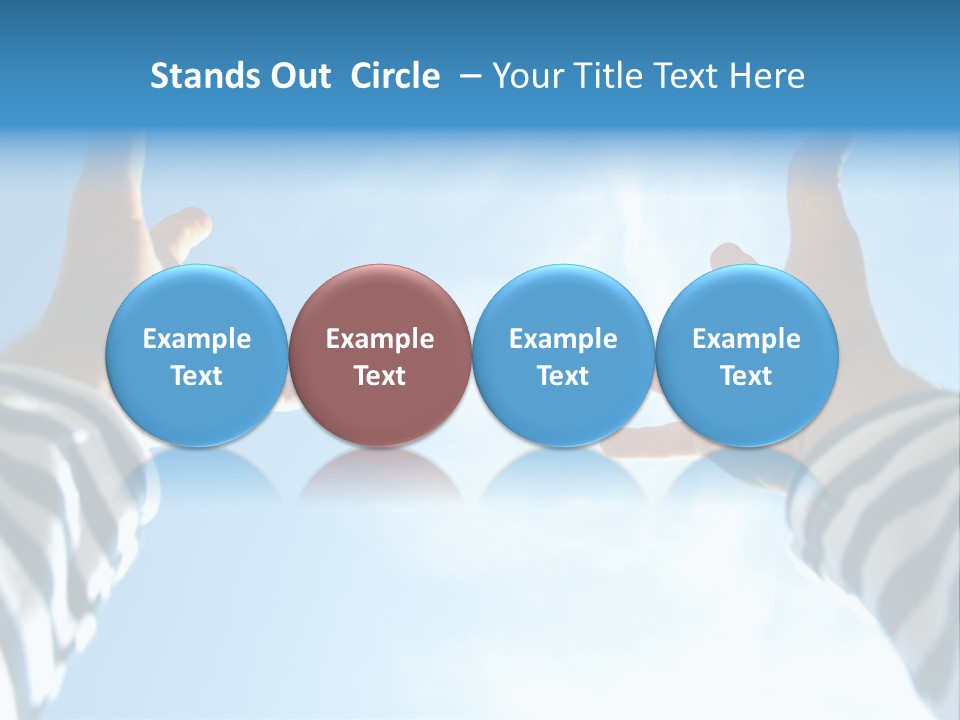 Stands Out  Circle  – Your Title Text Here

Example Text

Example Text

Example Text

Example Text